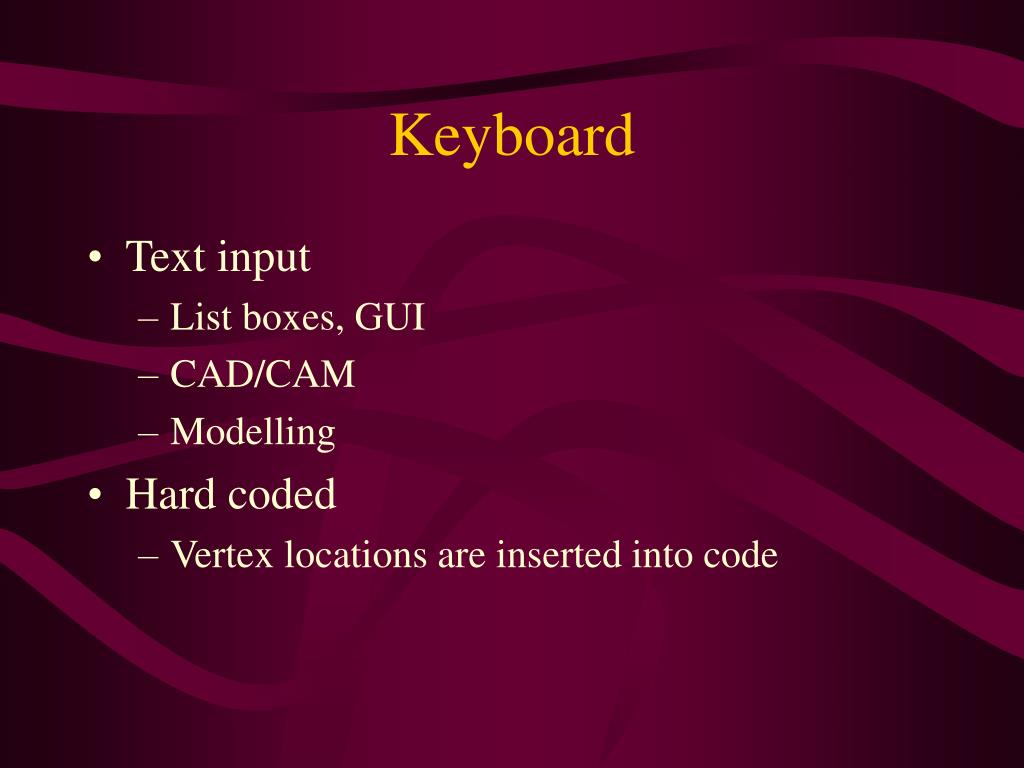 Keyboard

• Text input
– List boxes, GUI
– CAD/CAM
– Modelling
• Hard coded
– Vertex locations are inserted into code